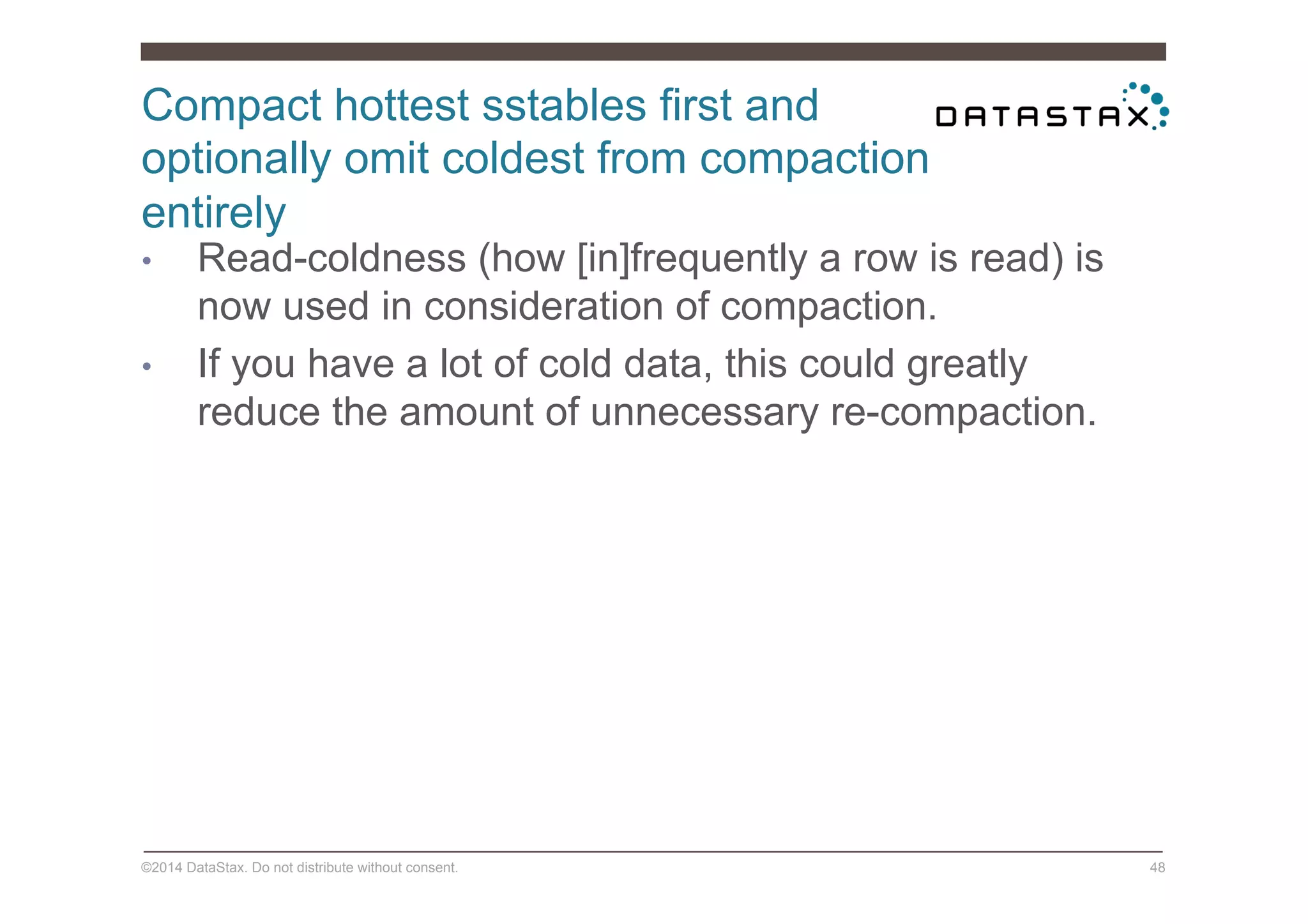 Compact hottest sstables first and optionally omit coldest from compaction entirely

DATASTAX

• Read-coldness (how [in]frequently a row is read) is now used in consideration of compaction.
• If you have a lot of cold data, this could greatly reduce the amount of unnecessary re-compaction.

©2014 DataStax. Do not distribute without consent.
48